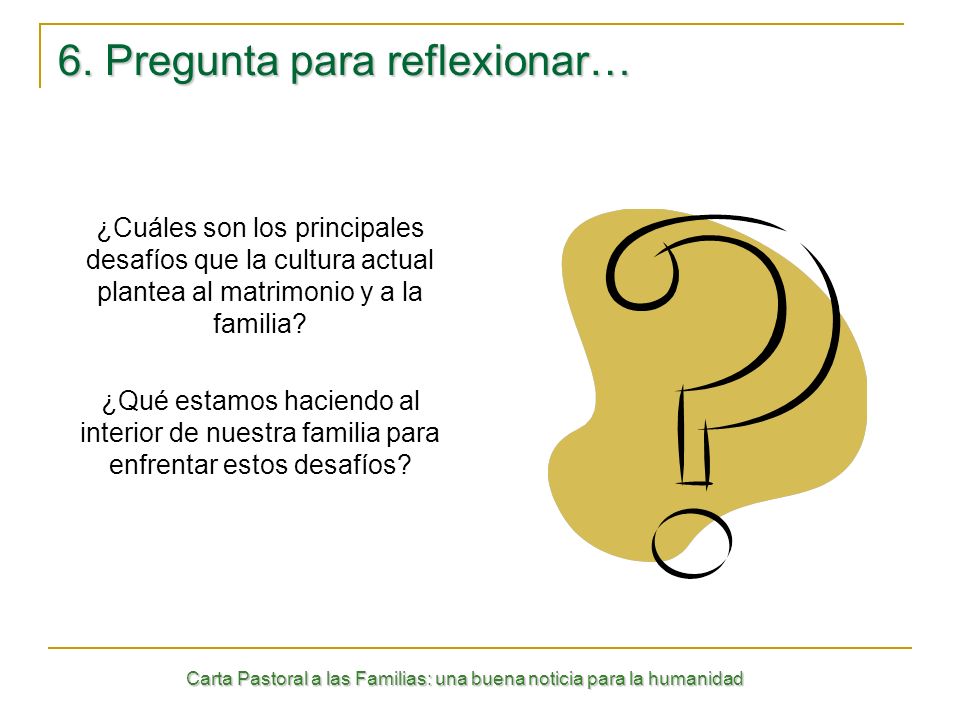 6. Pregunta para reflexionar…

¿Cuáles son los principales desafíos que la cultura actual plantea al matrimonio y a la familia?

¿Qué estamos haciendo al interior de nuestra familia para enfrentar estos desafíos?

Carta Pastoral a las Familias: una buena noticia para la humanidad